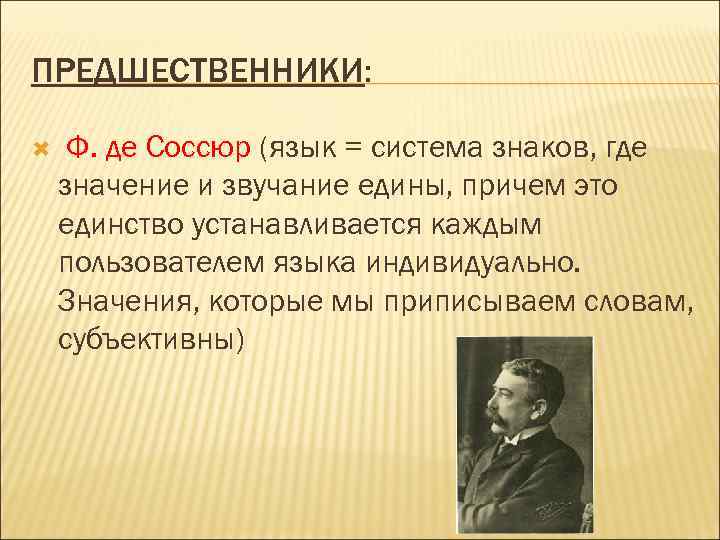 ПРЕДШЕСТВЕННИКИ:

Ф. де Соссюр (язык = система знаков, где значение и звучание едины, причем это единство устанавливается каждым пользователем языка индивидуально. Значения, которые мы приписываем словам, субъективны)